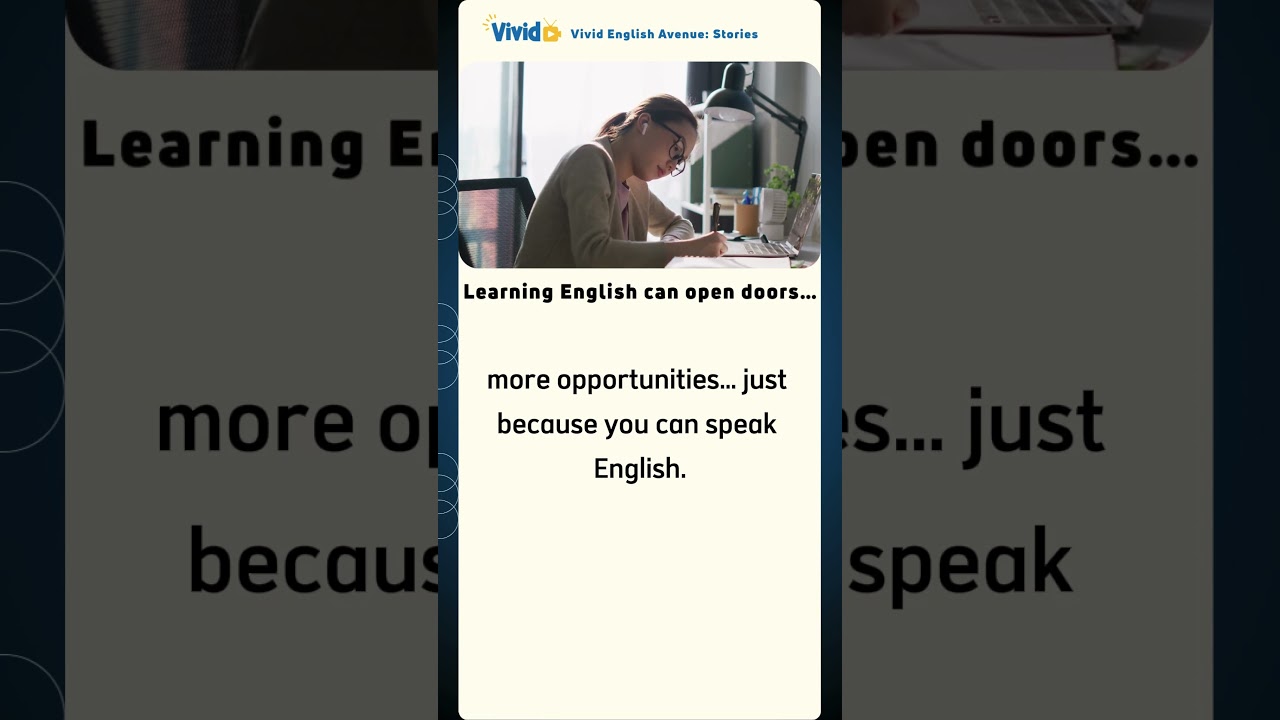 Vivid Vivid English Avenue: Stories

Learning English can open doors...

more opportunities... just because you can speak English.